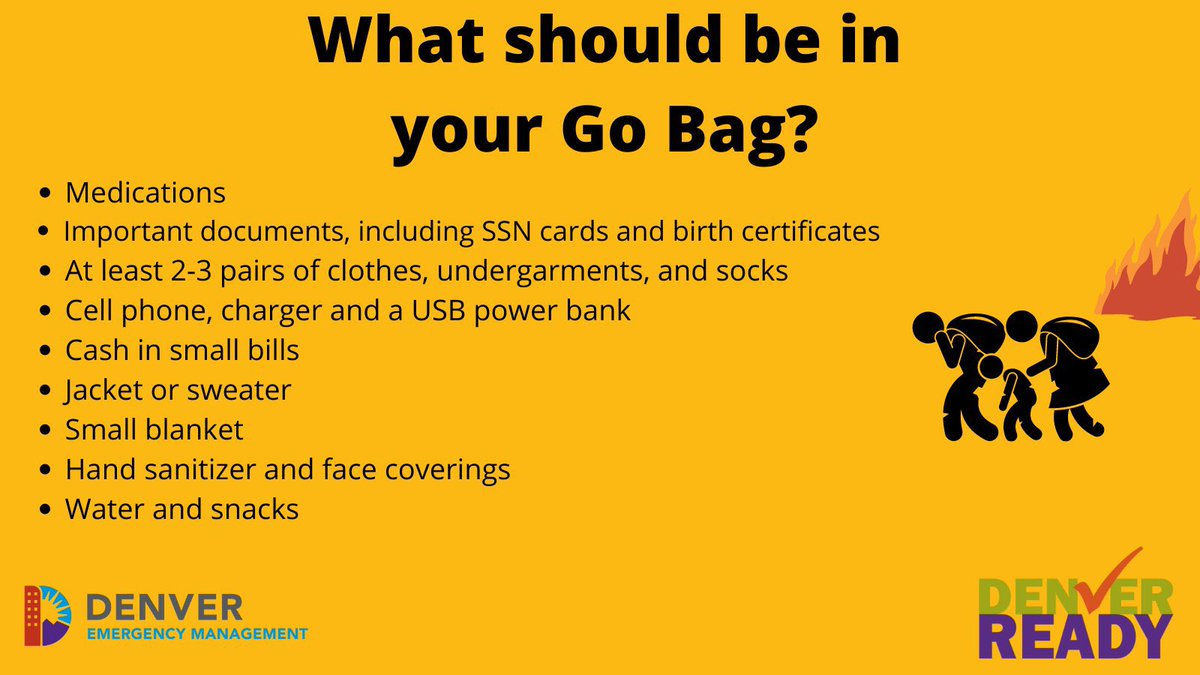 What should be in your Go Bag?

- Medications
- Important documents, including SSN cards and birth certificates
- At least 2-3 pairs of clothes, undergarments, and socks
- Cell phone, charger and a USB power bank
- Cash in small bills
- Jacket or sweater
- Small blanket
- Hand sanitizer and face coverings
- Water and snacks

DENVER
EMERGENCY MANAGEMENT

DENVER
READY